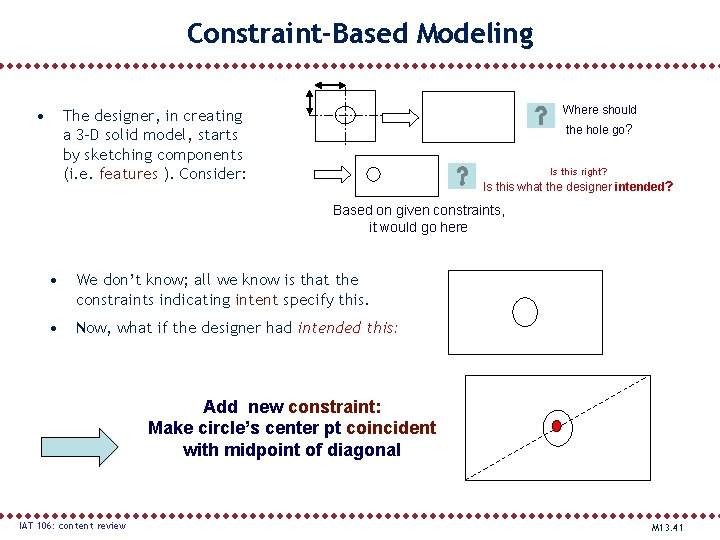 Constraint-Based Modeling

• The designer, in creating a 3-D solid model, starts by sketching components (i.e. features ). Consider:

?

Where should the hole go?

?

Is this right?

Is this what the designer intended?

Based on given constraints, it would go here

• We don't know; all we know is that the constraints indicating intent specify this.

• Now, what if the designer had intended this:

Add new constraint:
Make circle's center pt coincident with midpoint of diagonal

IAT 106: content review

M13.41